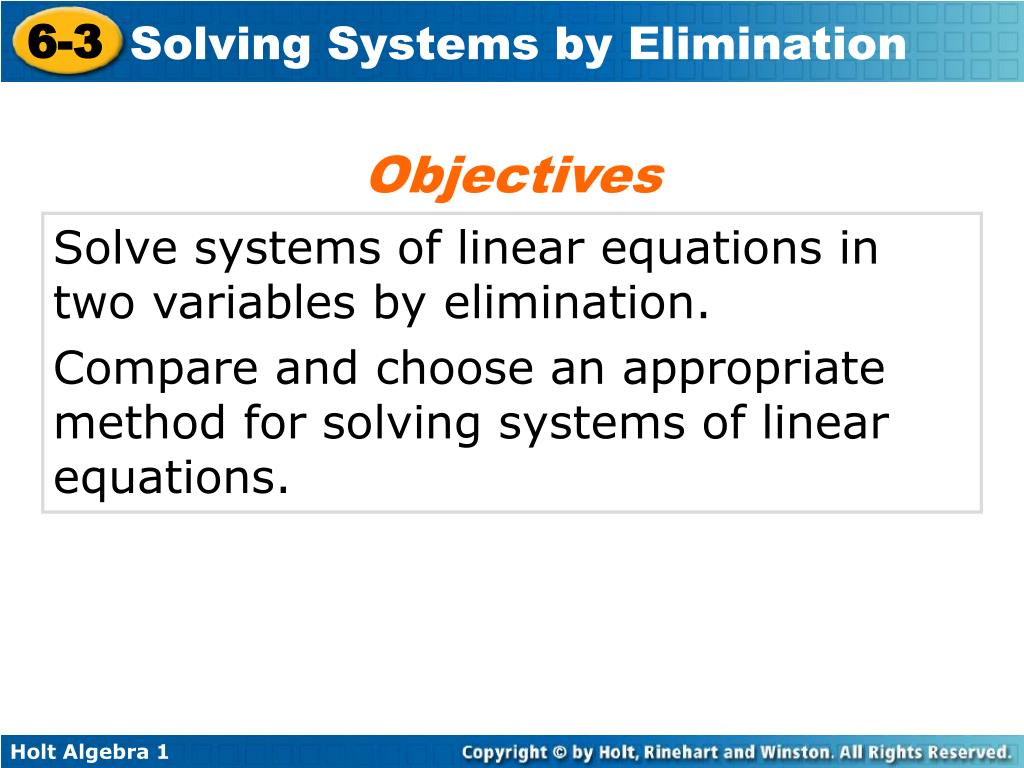 6-3 Solving Systems by Elimination

Objectives

Solve systems of linear equations in two variables by elimination.

Compare and choose an appropriate method for solving systems of linear equations.

Holt Algebra 1

Copyright © by Holt, Rinehart and Winston. All Rights Reserved.